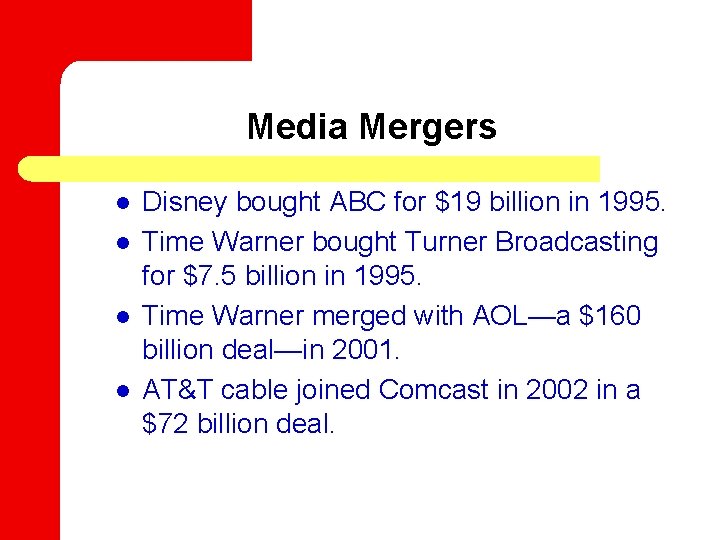 Media Mergers

- Disney bought ABC for \$19 billion in 1995.
- Time Warner bought Turner Broadcasting for \$7.5 billion in 1995.
- Time Warner merged with AOL—a \$160 billion deal—in 2001.
- AT&T cable joined Comcast in 2002 in a \$72 billion deal.